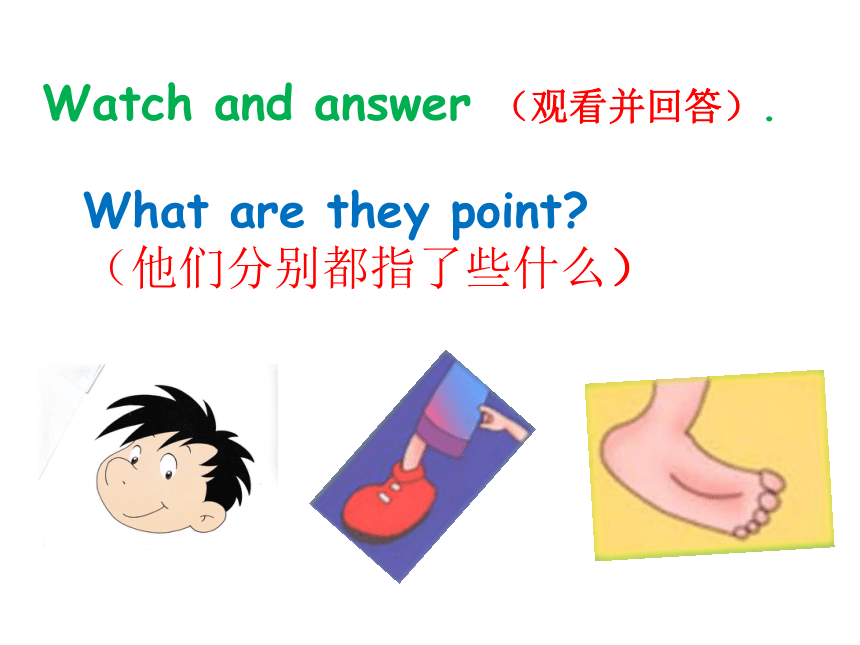 Watch and answer （观看并回答）.

What are they point?
（他们分别都指了些什么）